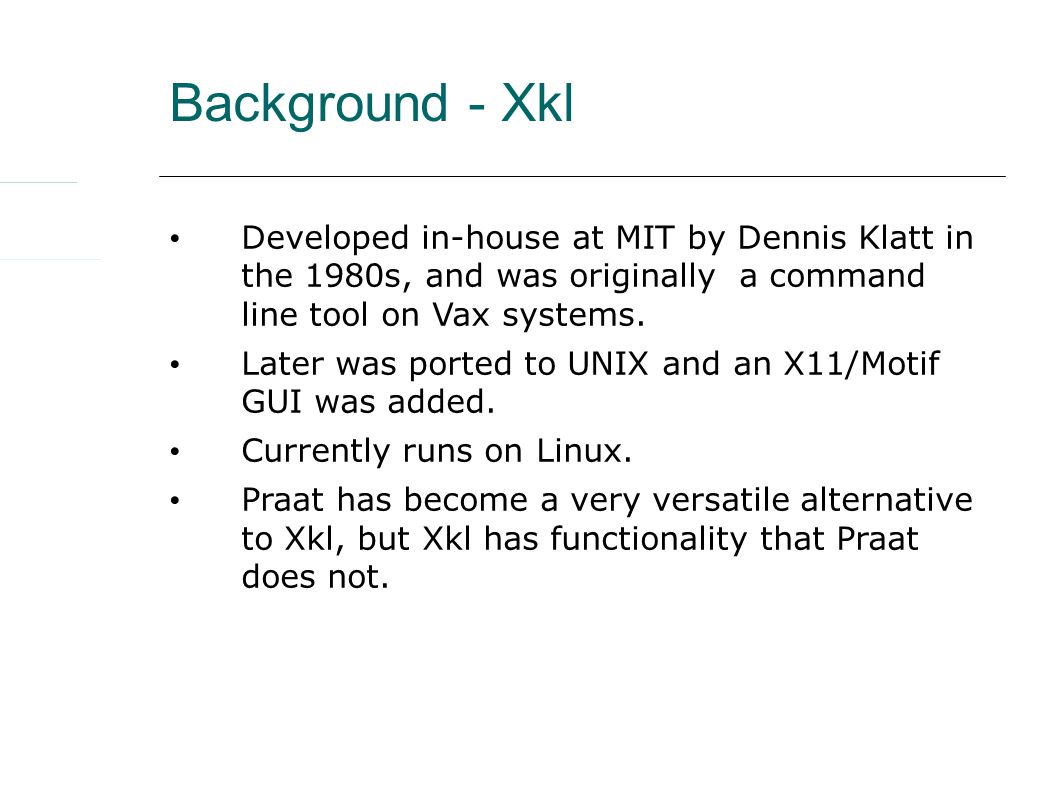 Background - Xkl

• Developed in-house at MIT by Dennis Klatt in the 1980s, and was originally  a command line tool on Vax systems.

• Later was ported to UNIX and an X11/Motif GUI was added.

• Currently runs on Linux.

• Praat has become a very versatile alternative to Xkl, but Xkl has functionality that Praat does not.